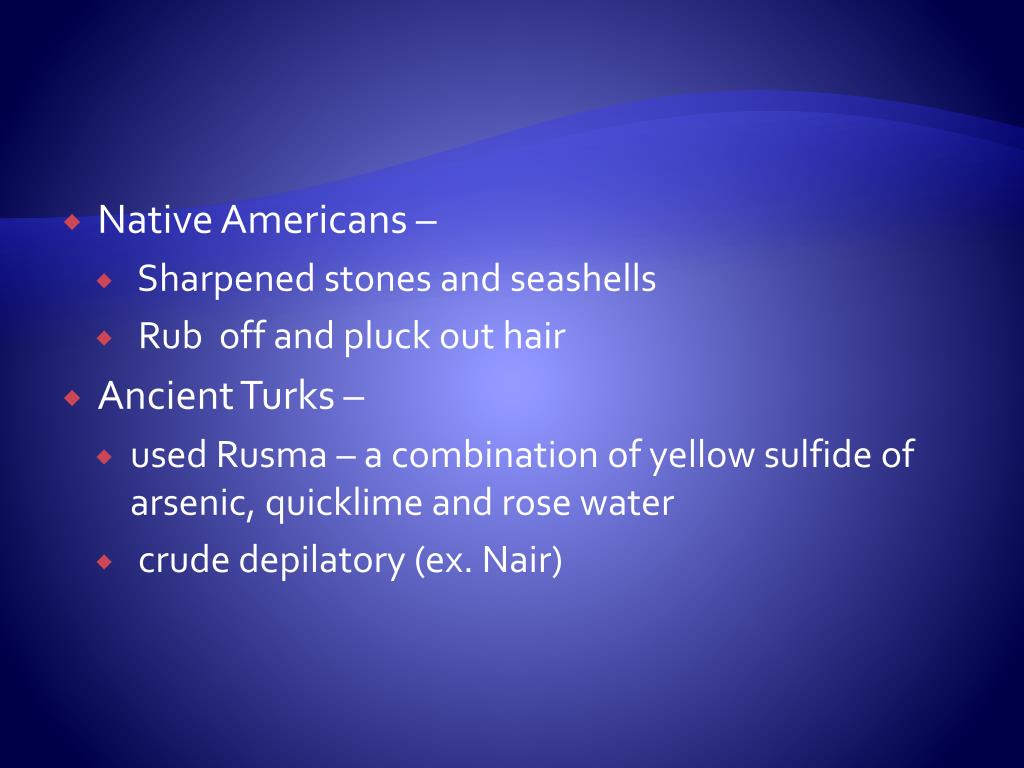 Native Americans –

Sharpened stones and seashells

Rub off and pluck out hair

Ancient Turks –

used Rusma – a combination of yellow sulfide of arsenic, quicklime and rose water

crude depilatory (ex. Nair)